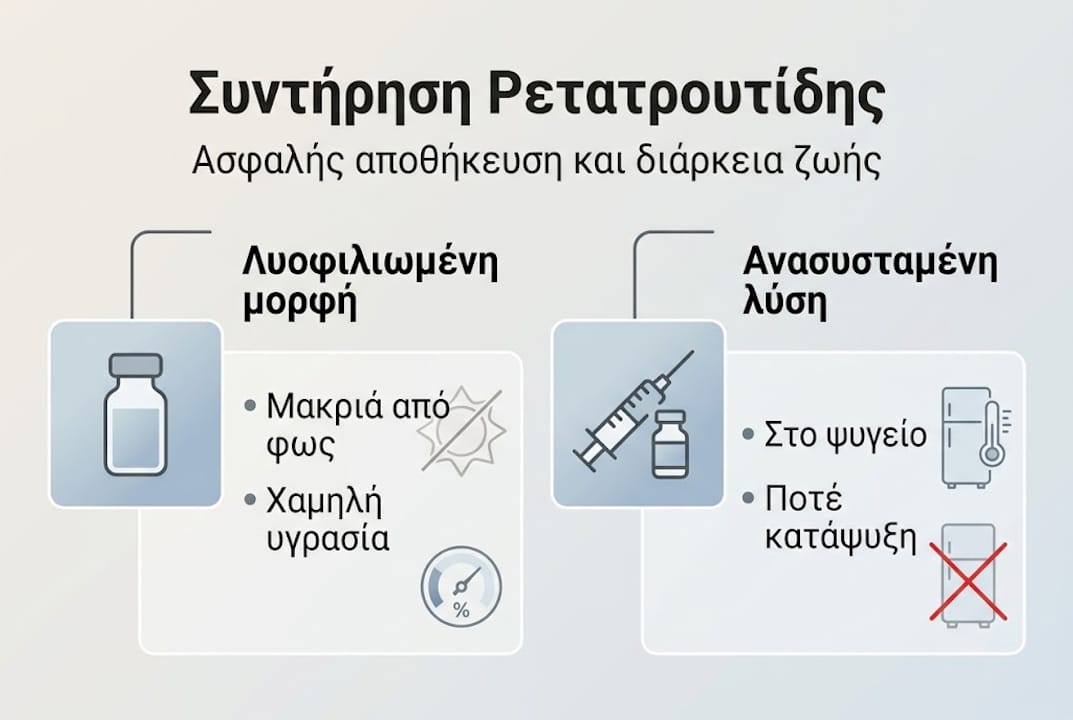 Συντήρηση Ρετατρουτίδης

Ασφαλής αποθήκευση και διάρκεια ζωής

Λυοφιλιωμένη μορφή

• Μακριά από φως

• Χαμηλή υγρασία

%

Ανασυσταμένη λύση

• Στο ψυγείο

• Ποτέ κατάψυξη